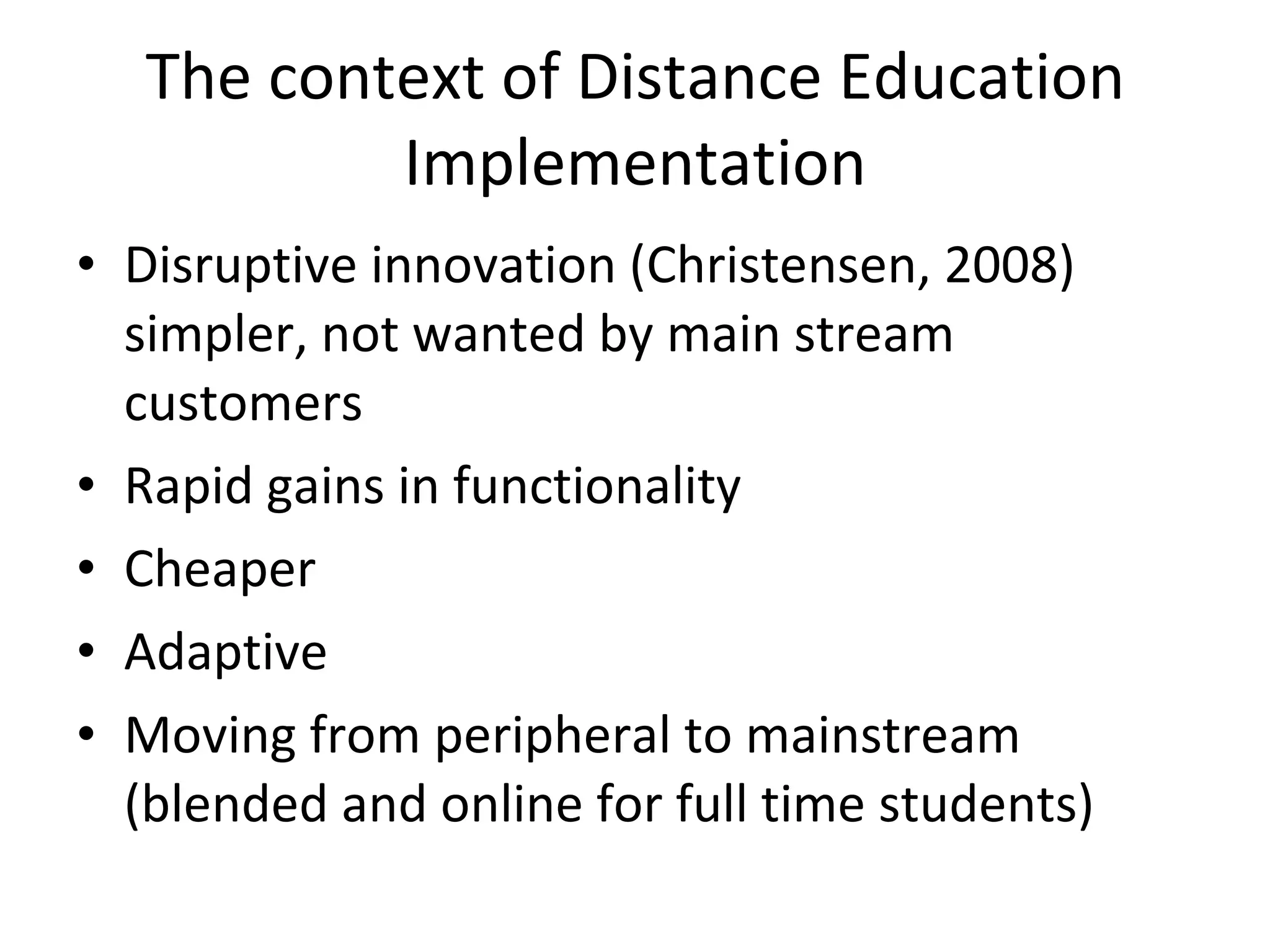 The context of Distance Education Implementation

• Disruptive innovation (Christensen, 2008) simpler, not wanted by main stream customers
• Rapid gains in functionality
• Cheaper
• Adaptive
• Moving from peripheral to mainstream (blended and online for full time students)